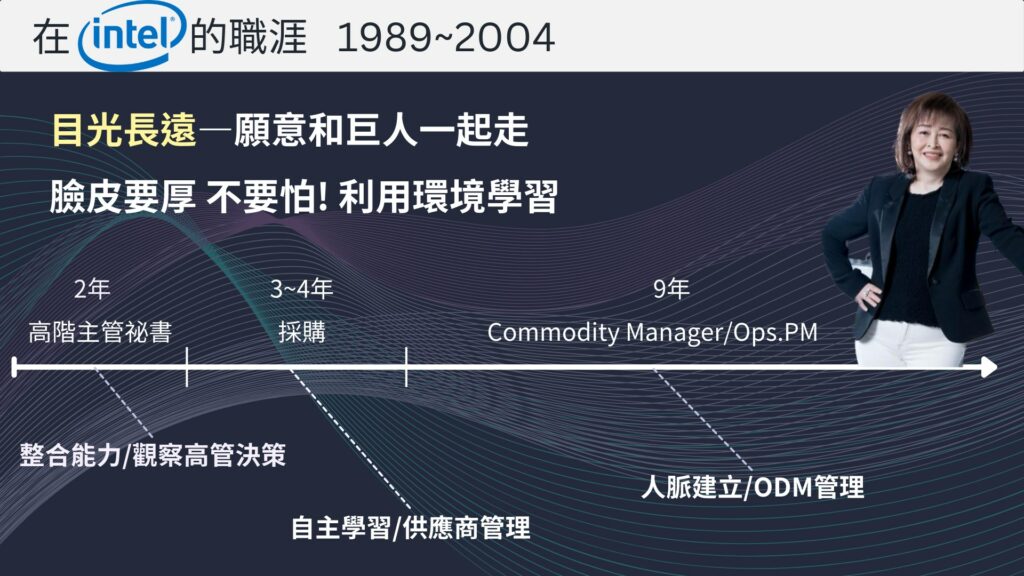 在 intel 的職涯 1989~2004

目光長遠—願意和巨人一起走

臉皮要厚 不要怕! 利用環境學習

2年
高階主管祕書

3~4年
採購

9年
Commodity Manager/Ops.PM

整合能力/觀察高管決策

自主學習/供應商管理

人脈建立/ODM管理